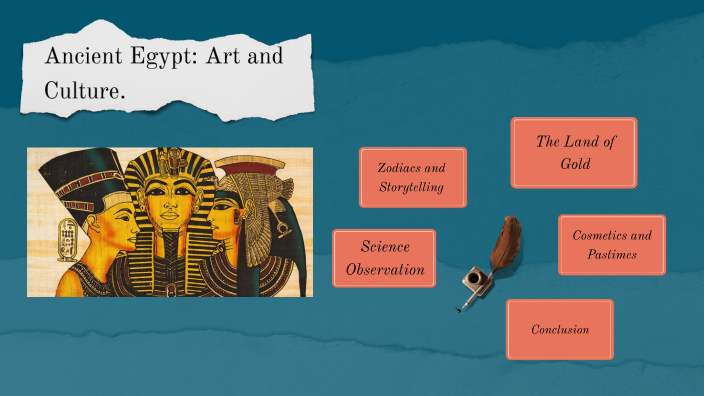 Ancient Egypt: Art and Culture.

Zodiacs and Storytelling

The Land of Gold

Science Observation

Cosmetics and Pastimes

Conclusion